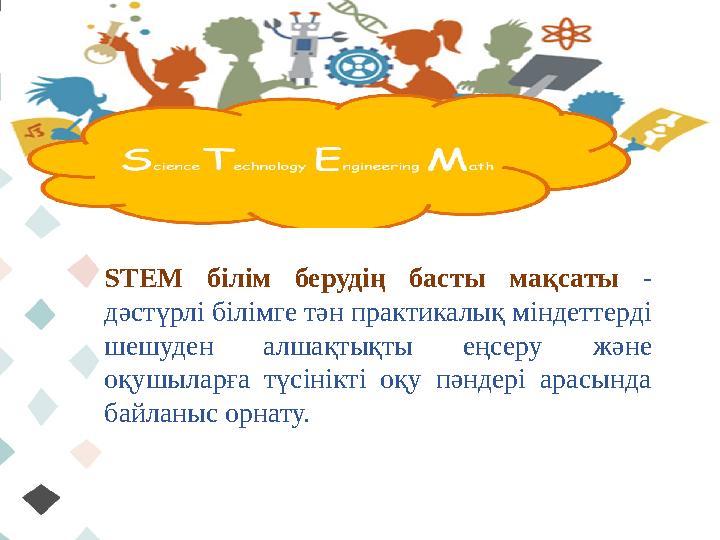 Science Technology Engineering Math

STEM білім берудің басты мақсаты - дәстүрлі білімге тән практикалық міндеттерді шешуден алшақтықты еңсеру және оқушыларға түсінікті оқу пәндері арасында байланыс орнату.